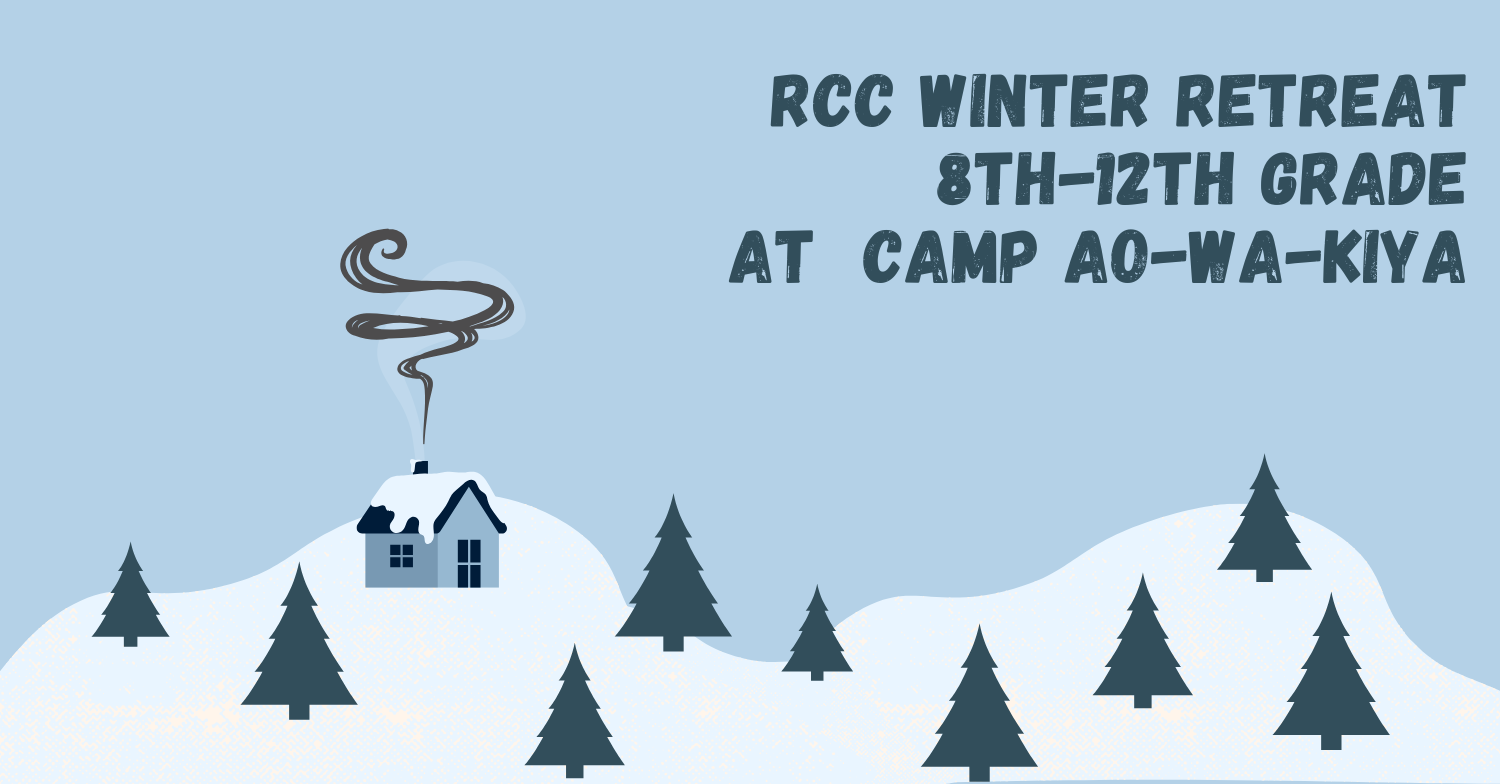 RCC WINTER RETREAT
8TH-12TH GRADE
AT CAMP AO-WA-KIYA